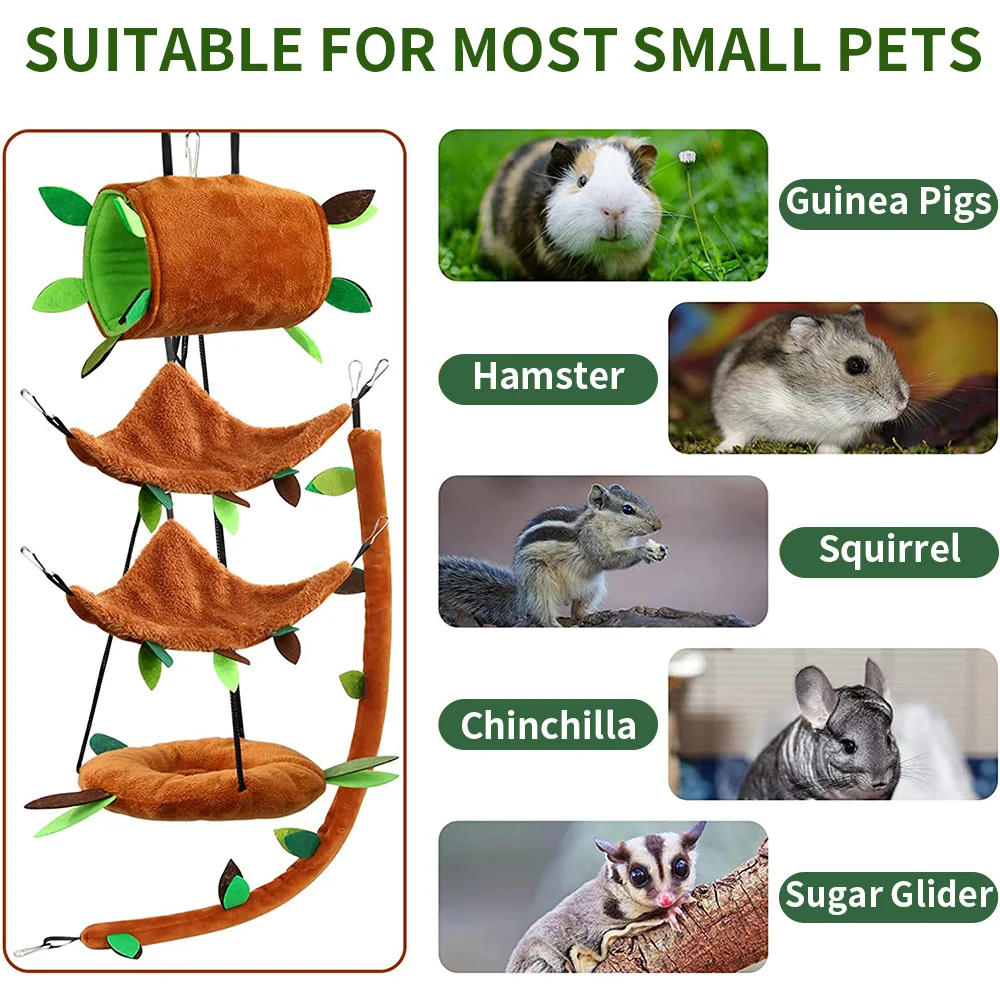 SUITABLE FOR MOST SMALL PETS

Guinea Pigs

Hamster

Squirrel

Chinchilla

Sugar Glider